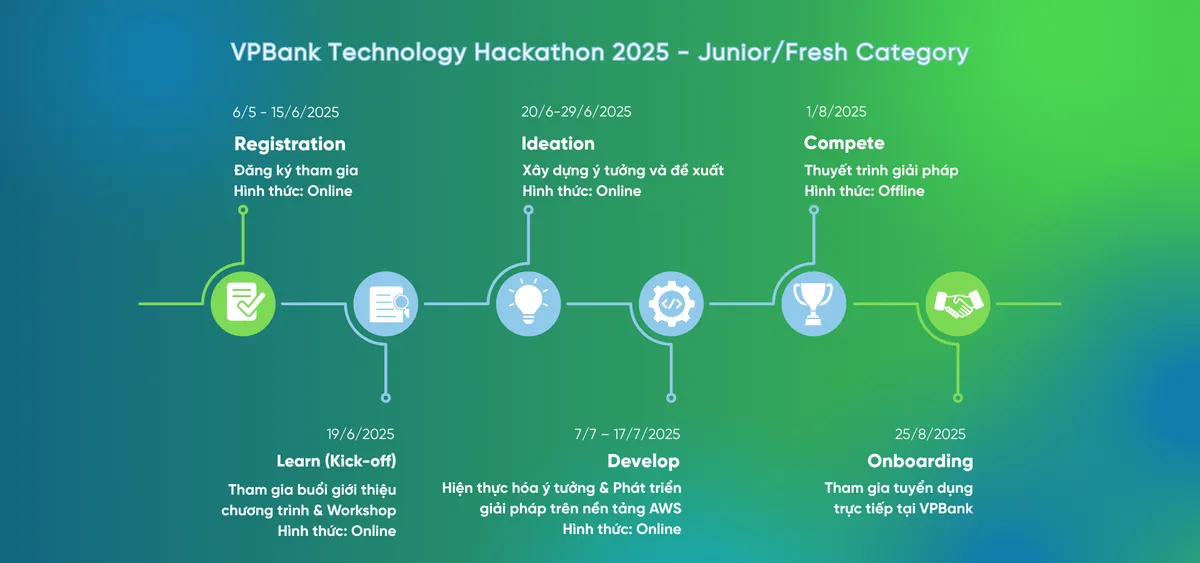 VPBank Technology Hackathon 2025 - Junior/Fresh Category

6/5 - 15/6/2025
Registration
Đăng ký tham gia
Hình thức: Online

20/6-29/6/2025
Ideation
Xây dựng ý tưởng và đề xuất
Hình thức: Online

1/8/2025
Compete
Thuyết trình giải pháp
Hình thức: Offline

19/6/2025
Learn (Kick-off)
Tham gia buổi giới thiệu chương trình & Workshop
Hình thức: Online

7/7 – 17/7/2025
Develop
Hiện thực hóa ý tưởng & Phát triển giải pháp trên nền tảng AWS
Hình thức: Online

25/8/2025
Onboarding
Tham gia tuyển dụng trực tiếp tại VPBank